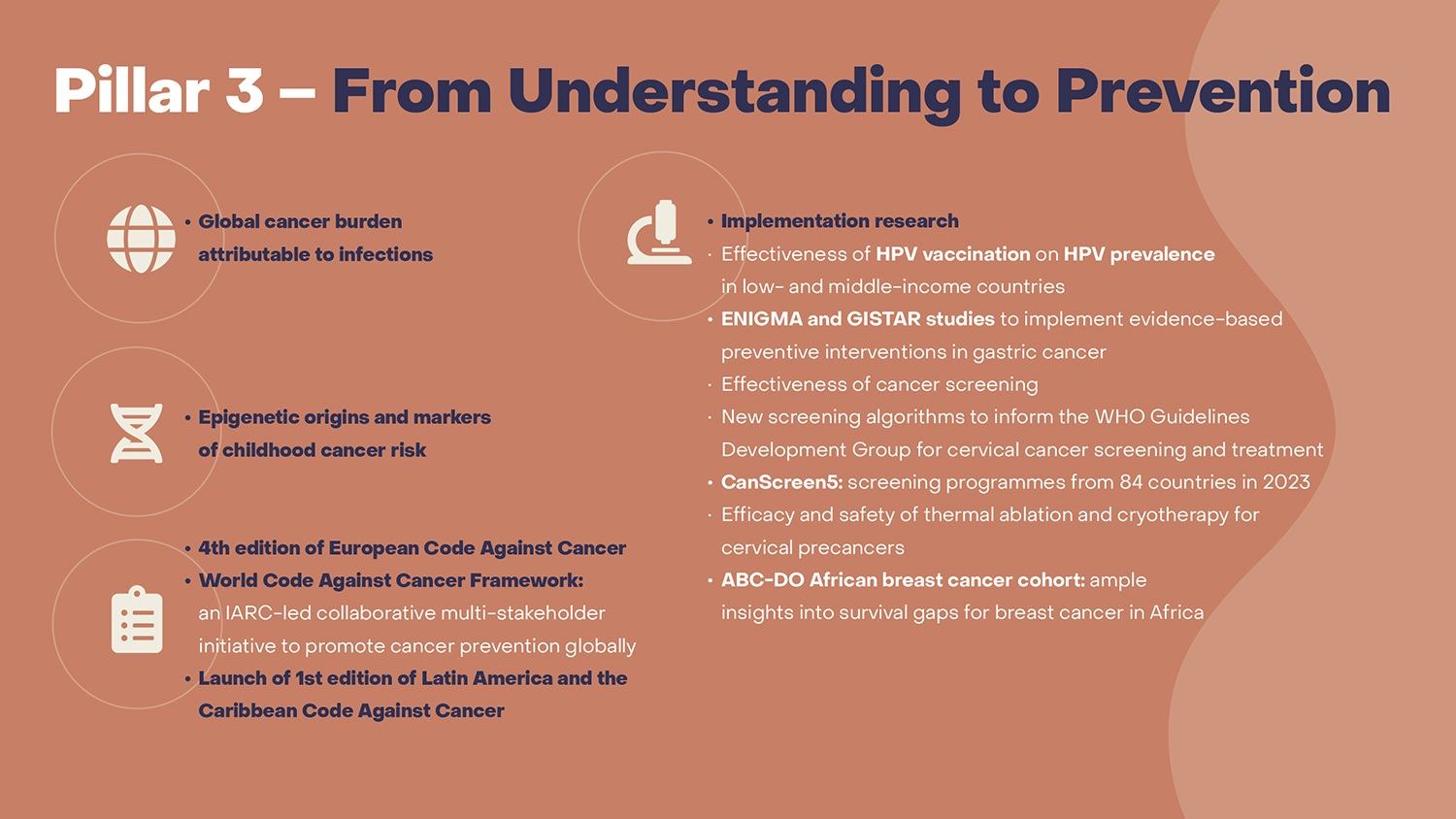 Pillar 3 – From Understanding to Prevention

• Global cancer burden attributable to infections

• Epigenetic origins and markers of childhood cancer risk

• 4th edition of European Code Against Cancer
• World Code Against Cancer Framework: an IARC-led collaborative multi-stakeholder initiative to promote cancer prevention globally
• Launch of 1st edition of Latin America and the Caribbean Code Against Cancer

• Implementation research
· Effectiveness of HPV vaccination on HPV prevalence in low- and middle-income countries
• ENIGMA and GISTAR studies to implement evidence-based preventive interventions in gastric cancer
· Effectiveness of cancer screening
· New screening algorithms to inform the WHO Guidelines Development Group for cervical cancer screening and treatment
• CanScreen5: screening programmes from 84 countries in 2023
· Efficacy and safety of thermal ablation and cryotherapy for cervical precancers
• ABC-DO African breast cancer cohort: ample insights into survival gaps for breast cancer in Africa